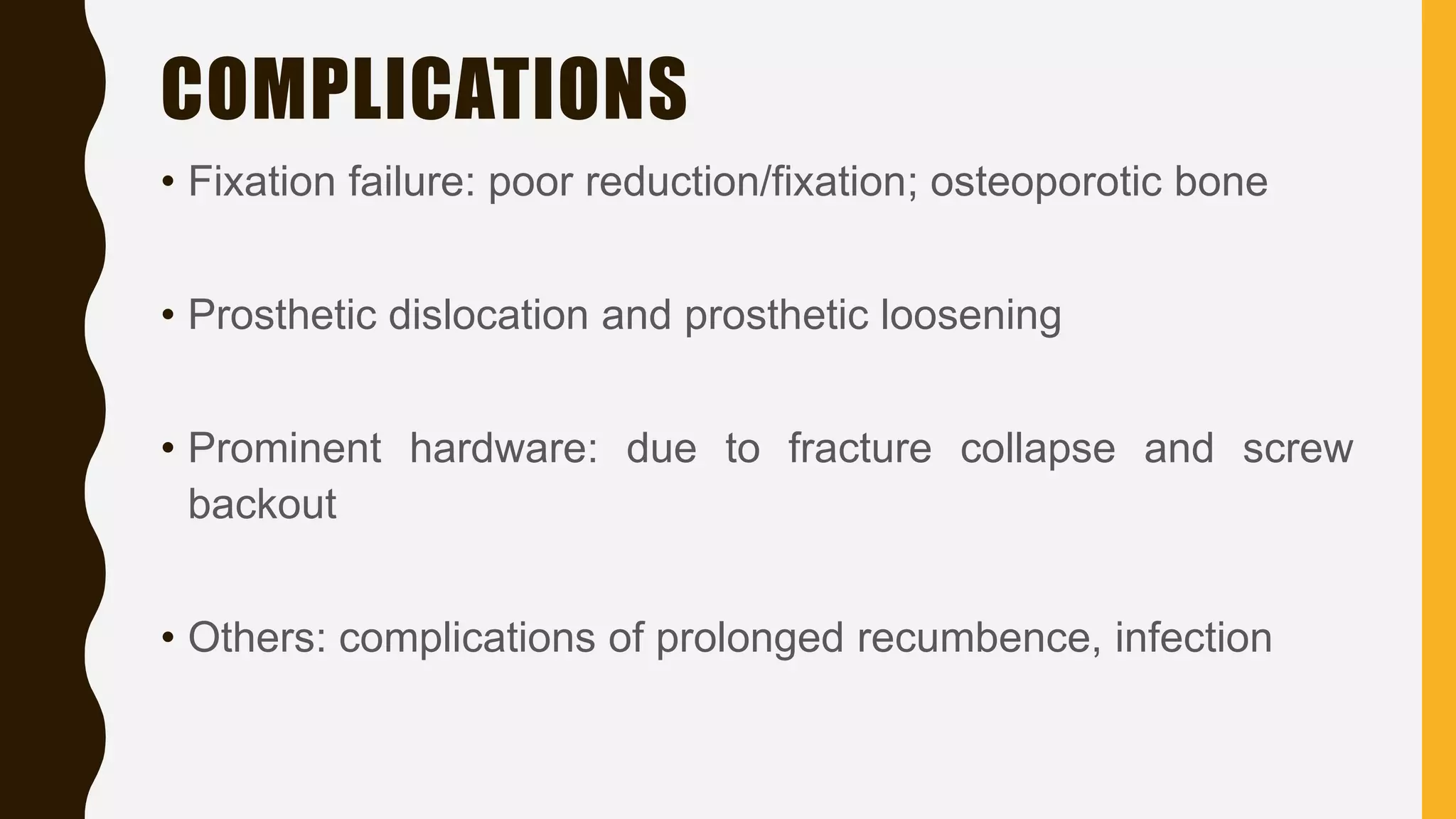 COMPLICATIONS

• Fixation failure: poor reduction/fixation; osteoporotic bone

• Prosthetic dislocation and prosthetic loosening

• Prominent hardware: due to fracture collapse and screw backout

• Others: complications of prolonged recumbence, infection